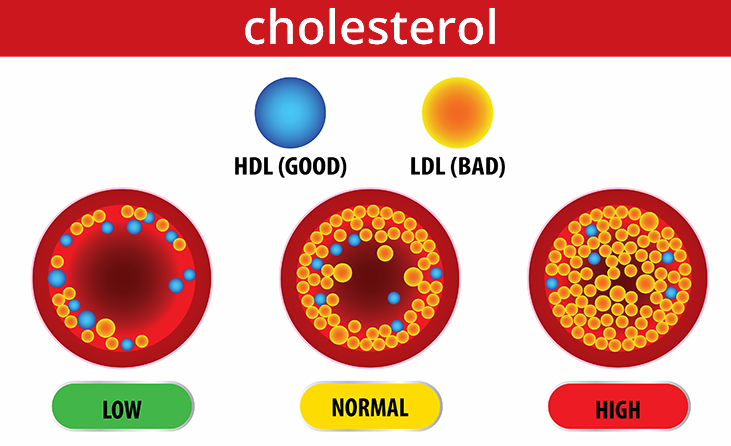 cholesterol

HDL (GOOD)

LDL (BAD)

LOW

NORMAL

HIGH